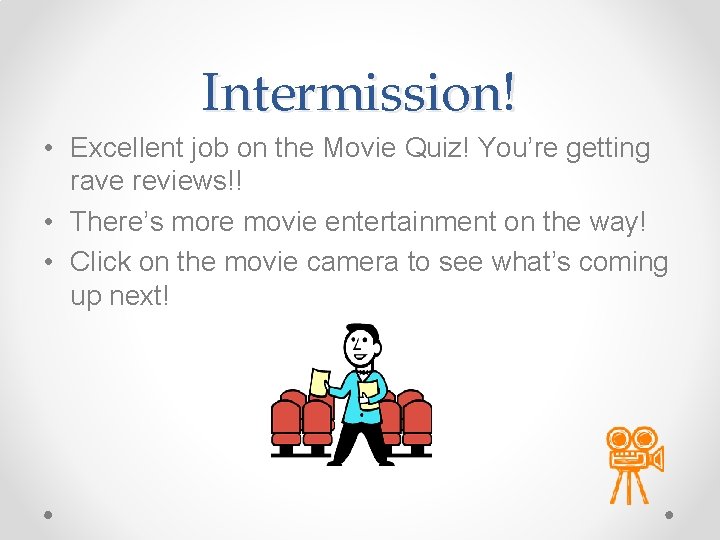 Intermission!

• Excellent job on the Movie Quiz! You're getting rave reviews!!
• There's more movie entertainment on the way!
• Click on the movie camera to see what's coming up next!